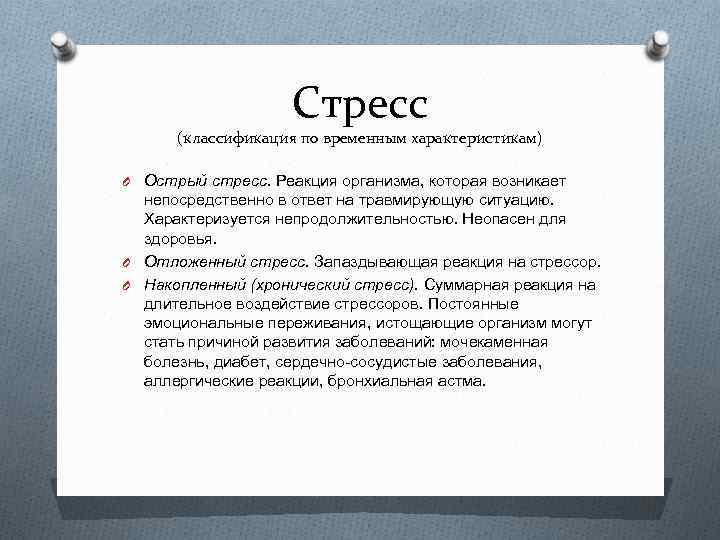 Стресс
(классификация по временным характеристикам)

Острый стресс. Реакция организма, которая возникает непосредственно в ответ на травмирующую ситуацию. Характеризуется непродолжительностью. Неопасен для здоровья.

Отложенный стресс. Запаздывающая реакция на стрессор.

Накопленный (хронический стресс). Суммарная реакция на длительное воздействие стрессоров. Постоянные эмоциональные переживания, истощающие организм могут стать причиной развития заболеваний: мочекаменная болезнь, диабет, сердечно-сосудистые заболевания, аллергические реакции, бронхиальная астма.